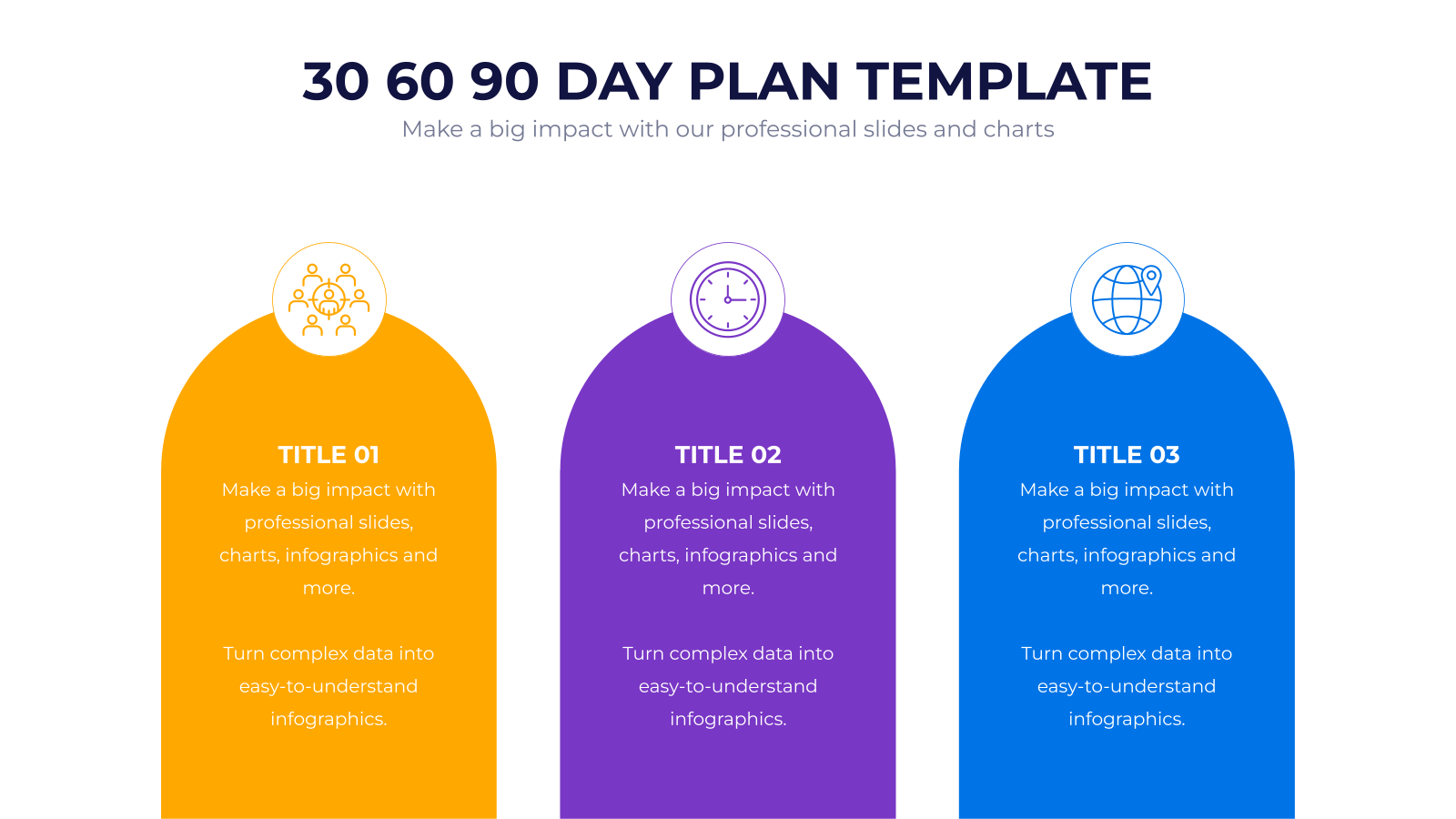 30 60 90 DAY PLAN TEMPLATE
Make a big impact with our professional slides and charts

TITLE 01
Make a big impact with professional slides, charts, infographics and more.

Turn complex data into easy-to-understand infographics.

TITLE 02
Make a big impact with professional slides, charts, infographics and more.

Turn complex data into easy-to-understand infographics.

TITLE 03
Make a big impact with professional slides, charts, infographics and more.

Turn complex data into easy-to-understand infographics.